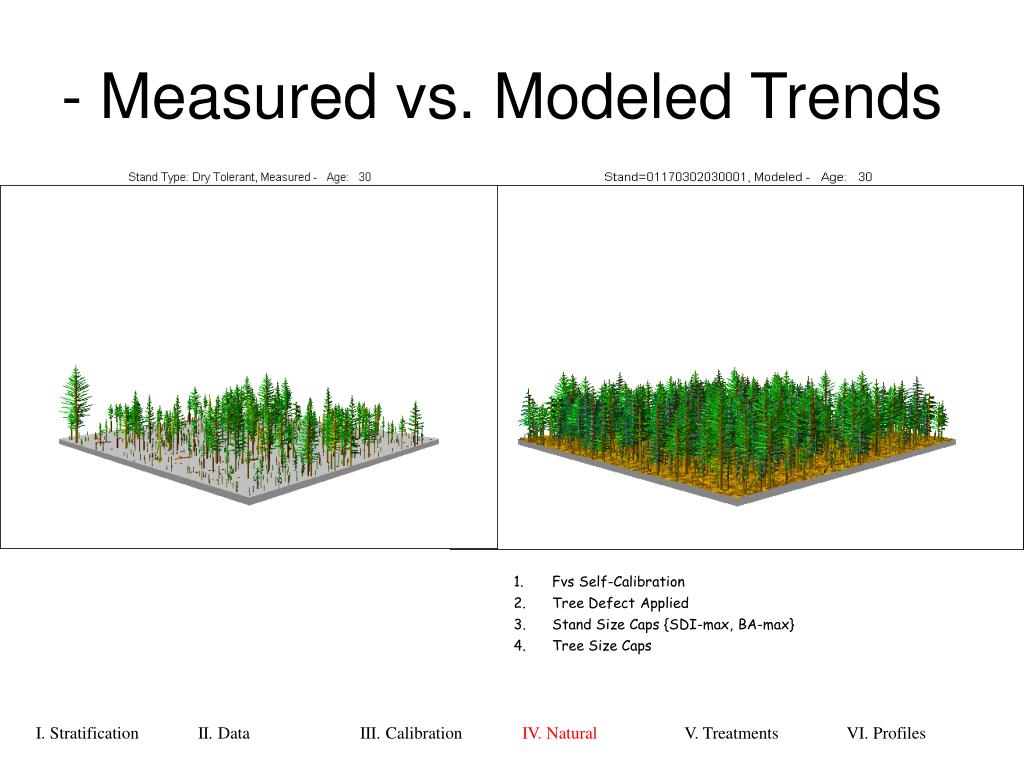 - Measured vs. Modeled Trends

Stand Type: Dry Tolerant, Measured - Age: 30

Stand=01170302030001, Modeled - Age: 30

1. Fvs Self-Calibration
2. Tree Defect Applied
3. Stand Size Caps {SDI-max, BA-max}
4. Tree Size Caps

I. Stratification II. Data III. Calibration IV. Natural V. Treatments VI. Profiles